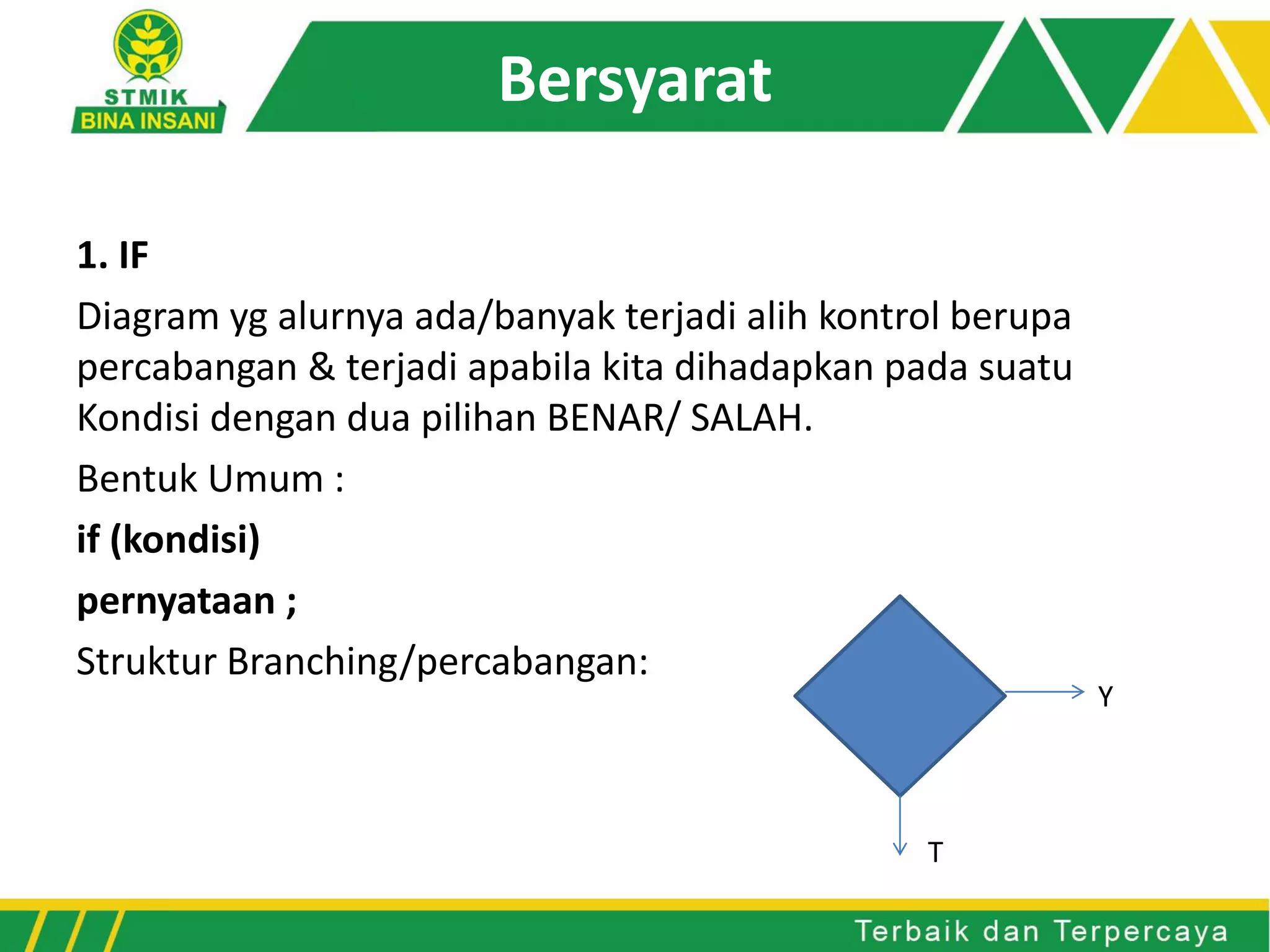 STMIK
BINA INSANI

Bersyarat

1. IF

Diagram yg alurnya ada/banyak terjadi alih kontrol berupa percabangan & terjadi apabila kita dihadapkan pada suatu Kondisi dengan dua pilihan BENAR/ SALAH.

Bentuk Umum :

if (kondisi)

pernyataan ;

Struktur Branching/percabangan:

Y

T

Terbaik dan Terpercaya